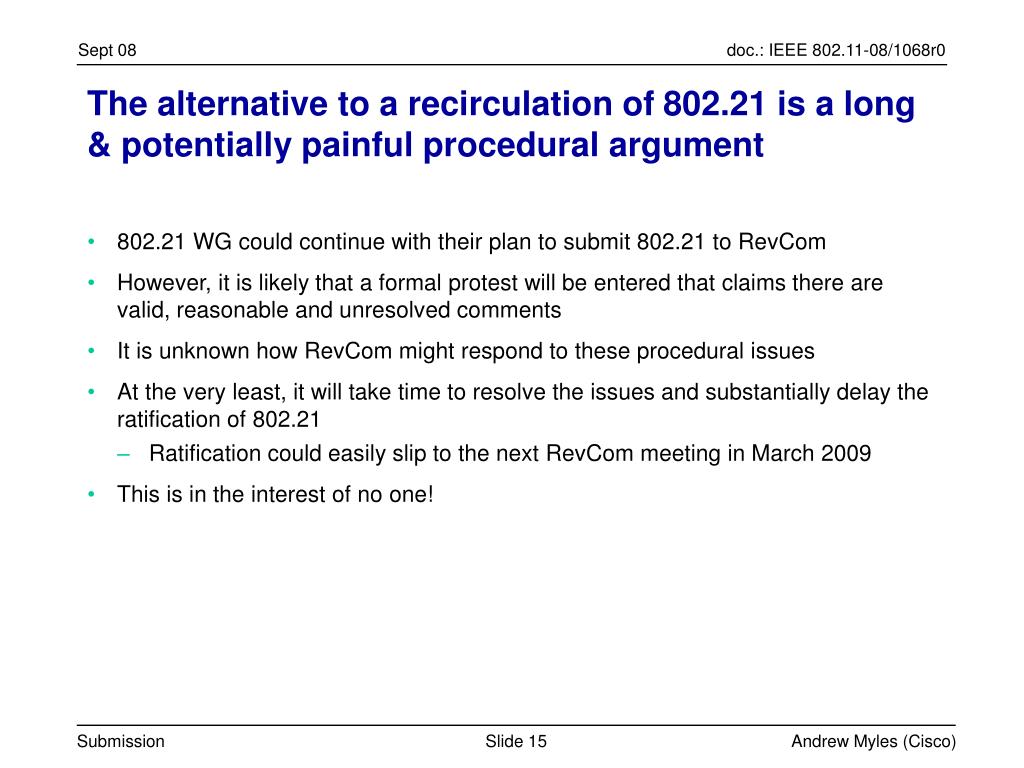 Sept 08

doc.: IEEE 802.11-08/1068r0

The alternative to a recirculation of 802.21 is a long & potentially painful procedural argument

• 802.21 WG could continue with their plan to submit 802.21 to RevCom
• However, it is likely that a formal protest will be entered that claims there are valid, reasonable and unresolved comments
• It is unknown how RevCom might respond to these procedural issues
• At the very least, it will take time to resolve the issues and substantially delay the ratification of 802.21
– Ratification could easily slip to the next RevCom meeting in March 2009
• This is in the interest of no one!

Submission

Slide 15

Andrew Myles (Cisco)